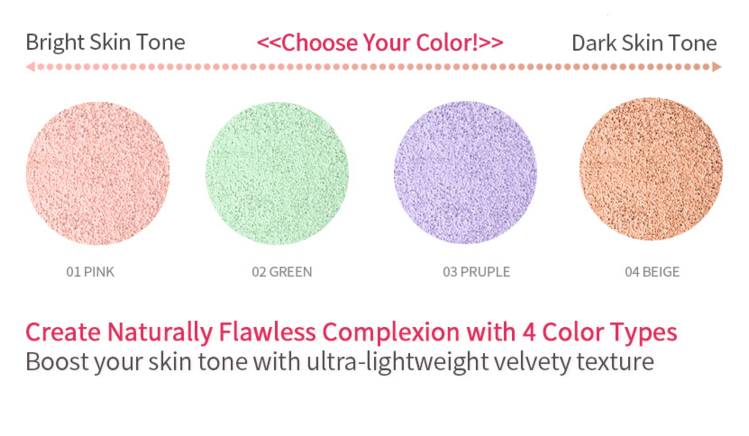 Bright Skin Tone <<Choose Your Color!>> Dark Skin Tone

01 PINK

02 GREEN

03 PRUPLE

04 BEIGE

Create Naturally Flawless Complexion with 4 Color Types
Boost your skin tone with ultra-lightweight velvety texture